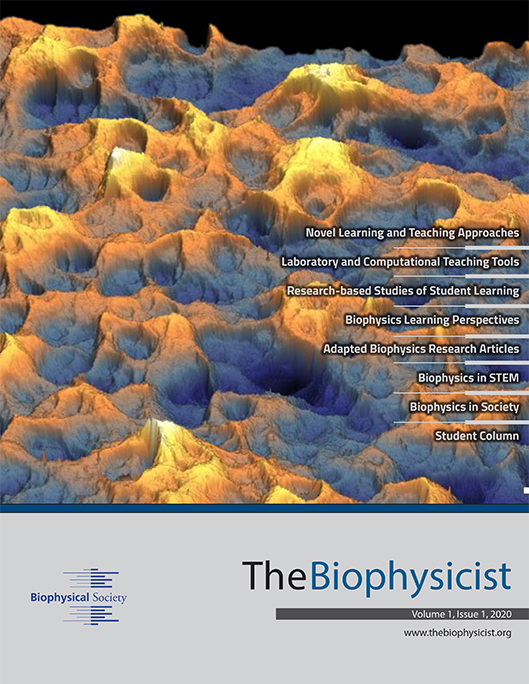 Novel Learning and Teaching Approaches

Laboratory and Computational Teaching Tools

Research-based Studies of Student Learning

Biophysics Learning Perspectives

Adapted Biophysics Research Articles

Biophysics in STEM

Biophysics in Society

Student Column

Biophysical Society

TheBiophysicist

Volume 1, Issue 1, 2020

www.thebiophysicist.org